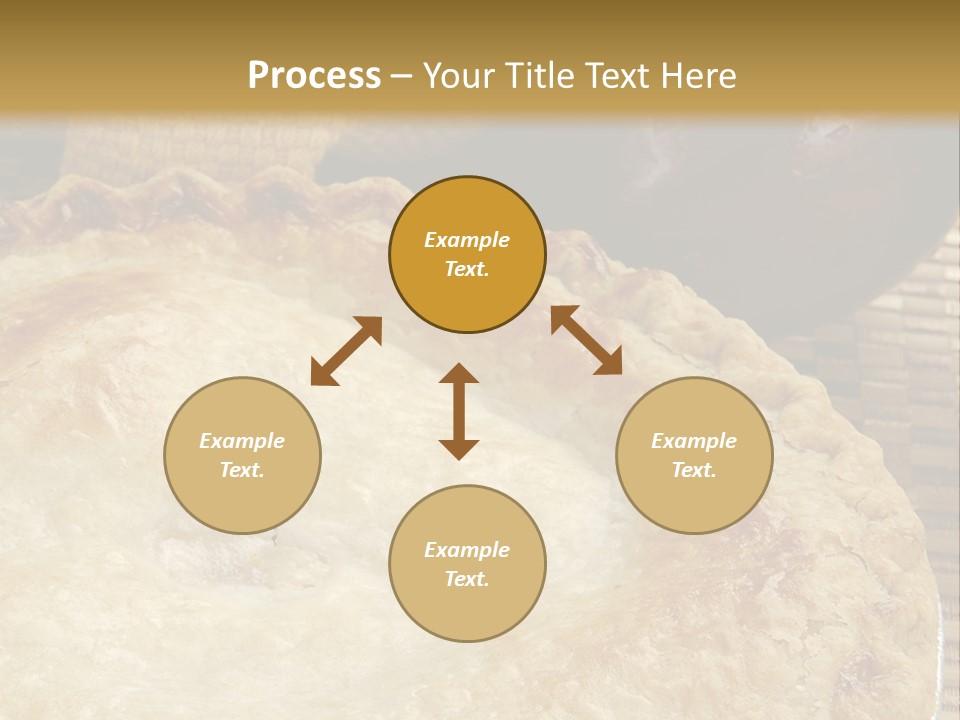 Process – Your Title Text Here

Example Text.

Example Text.

Example Text.

Example Text.